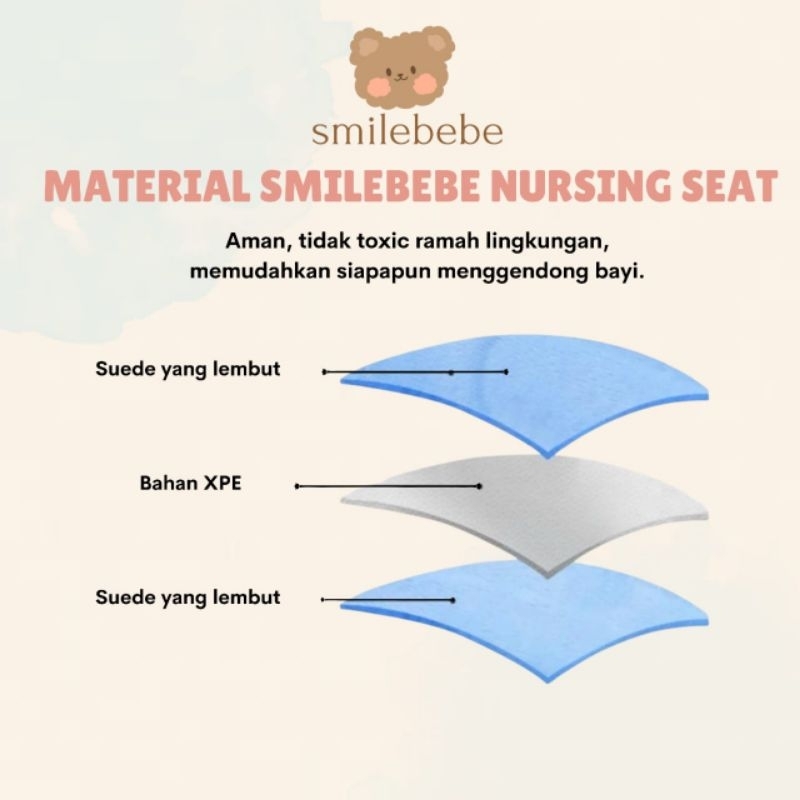 smilebebe

MATERIAL SMILEBEBE NURSING SEAT

Aman, tidak toxic ramah lingkungan, memudahkan siapapun menggendong bayi.

Suede yang lembut

Bahan XPE

Suede yang lembut